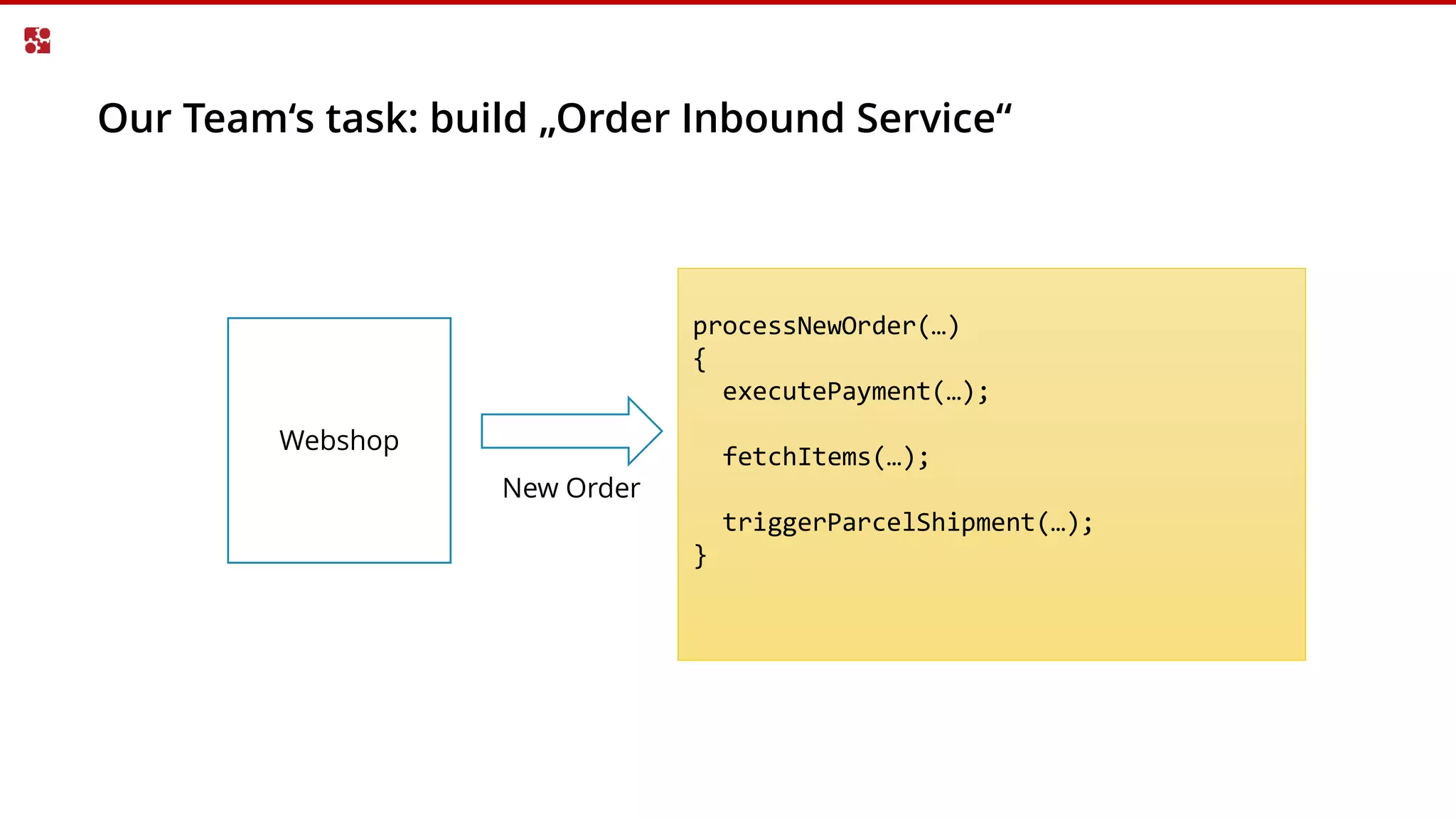 Our Team‘s task: build „Order Inbound Service“

Webshop

New Order

processNewOrder(…)
{
  executePayment(…);

  fetchItems(…);

  triggerParcelShipment(…);
}